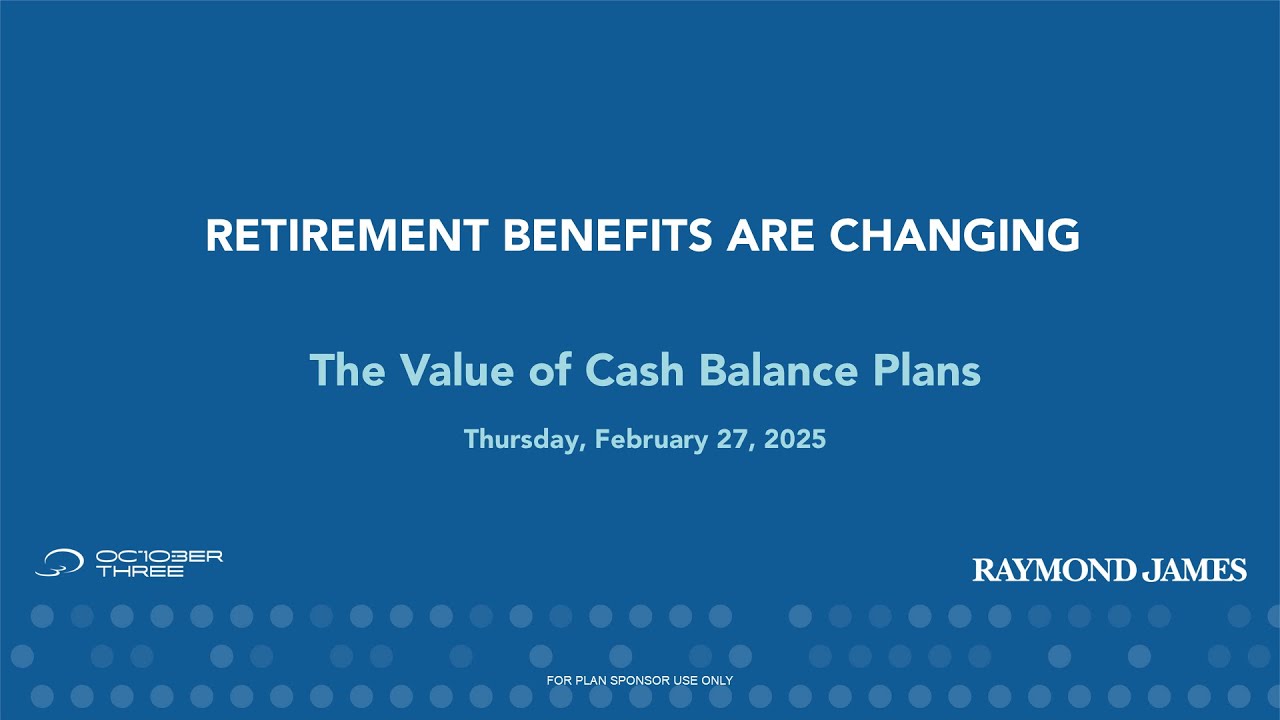 RETIREMENT BENEFITS ARE CHANGING

The Value of Cash Balance Plans

Thursday, February 27, 2025

OCTOBER THREE

RAYMOND JAMES

FOR PLAN SPONSOR USE ONLY